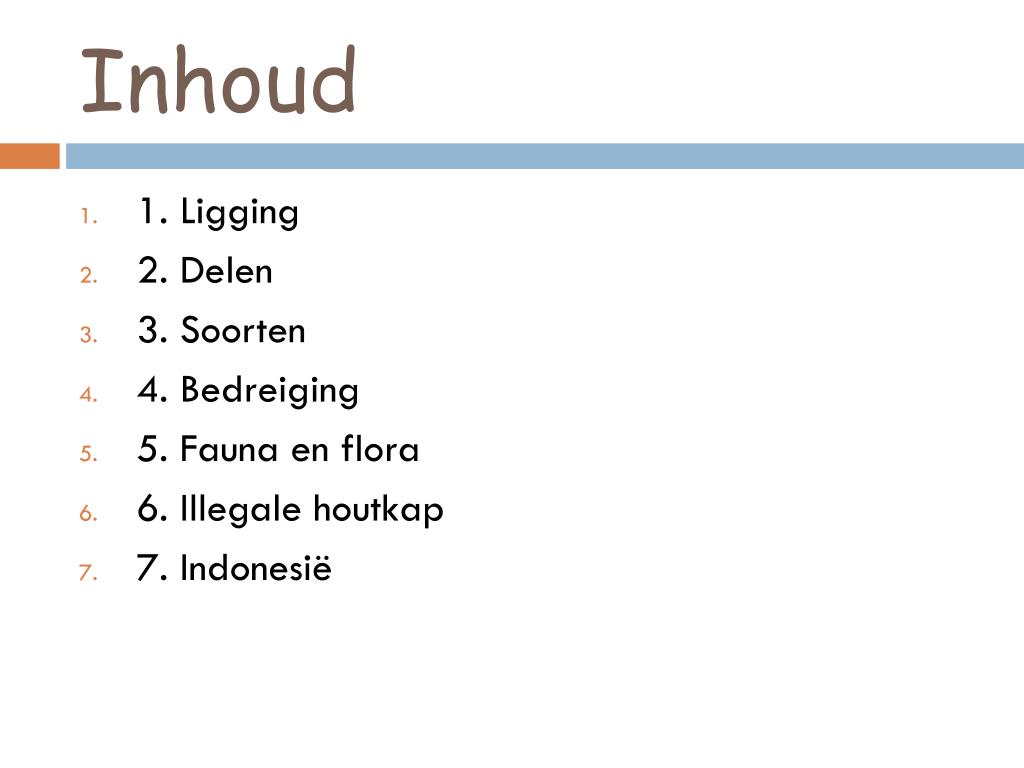 Inhoud

1. 1. Ligging
2. 2. Delen
3. 3. Soorten
4. 4. Bedreiging
5. 5. Fauna en flora
6. 6. Illegale houtkap
7. 7. Indonesië